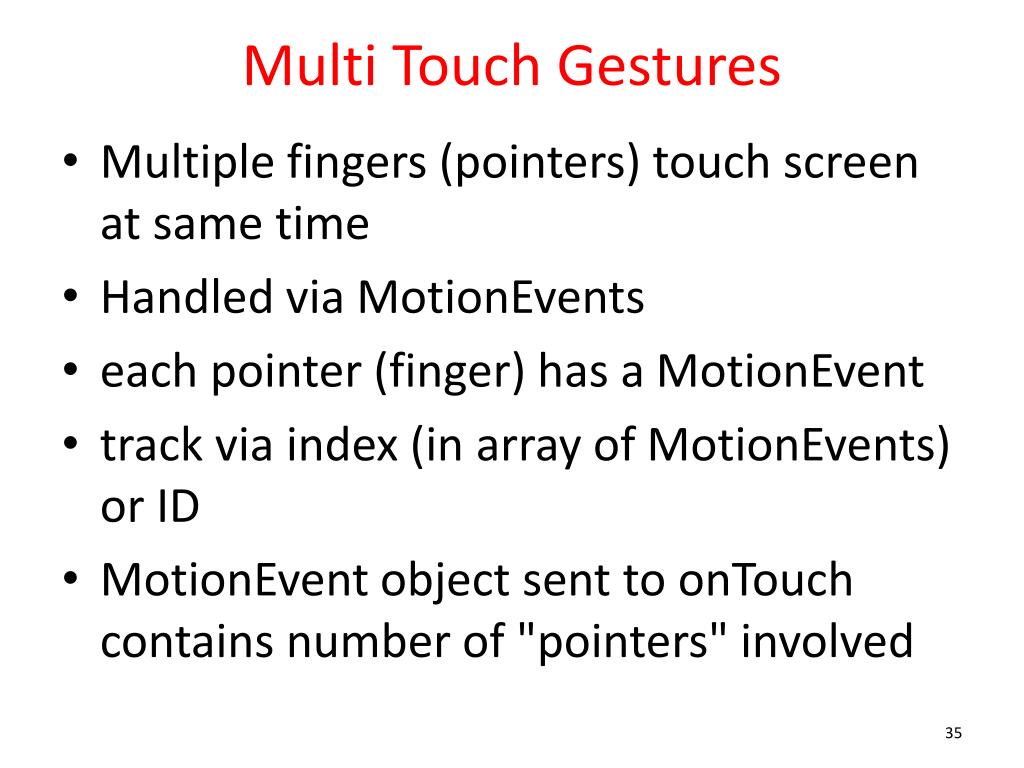 Multi Touch Gestures

• Multiple fingers (pointers) touch screen at same time
• Handled via MotionEvents
• each pointer (finger) has a MotionEvent
• track via index (in array of MotionEvents) or ID
• MotionEvent object sent to onTouch contains number of "pointers" involved

35